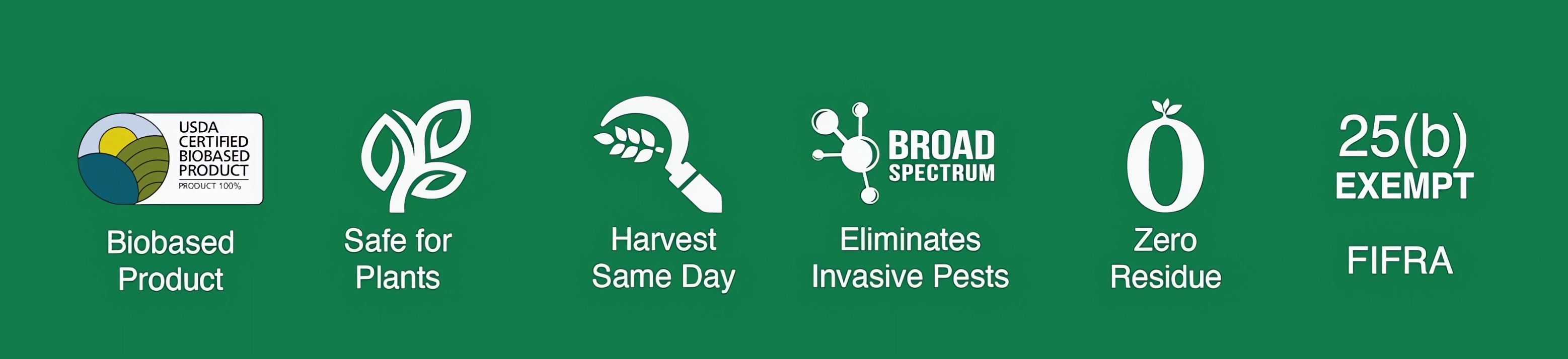 USDA CERTIFIED BIOBASED PRODUCT
PRODUCT 100%

Biobased Product

Safe for Plants

Harvest Same Day

BROAD SPECTRUM

Eliminates Invasive Pests

0

Zero Residue

25(b) EXEMPT

FIFRA